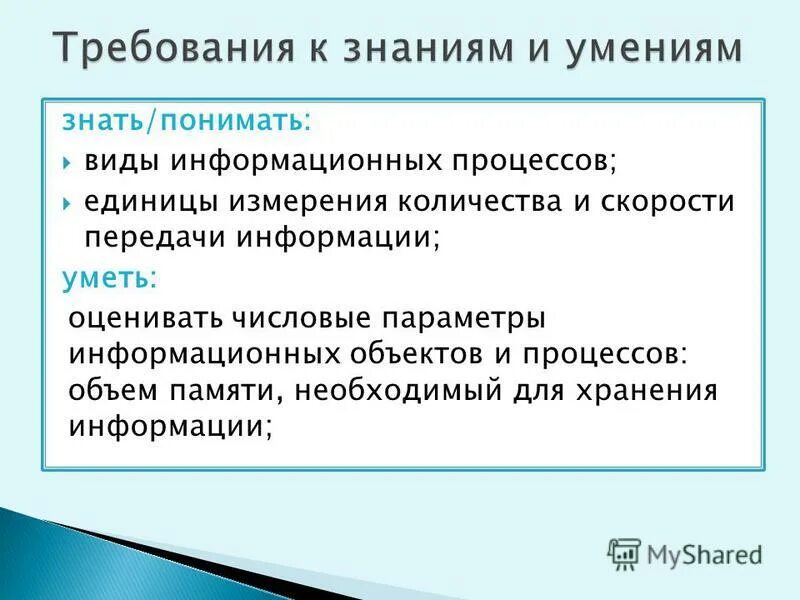 Требования к знаниям и умениям

знать/понимать:

виды информационных процессов;

единицы измерения количества и скорости передачи информации;

уметь:

оценивать числовые параметры информационных объектов и процессов: объем памяти, необходимый для хранения информации;

MyShared